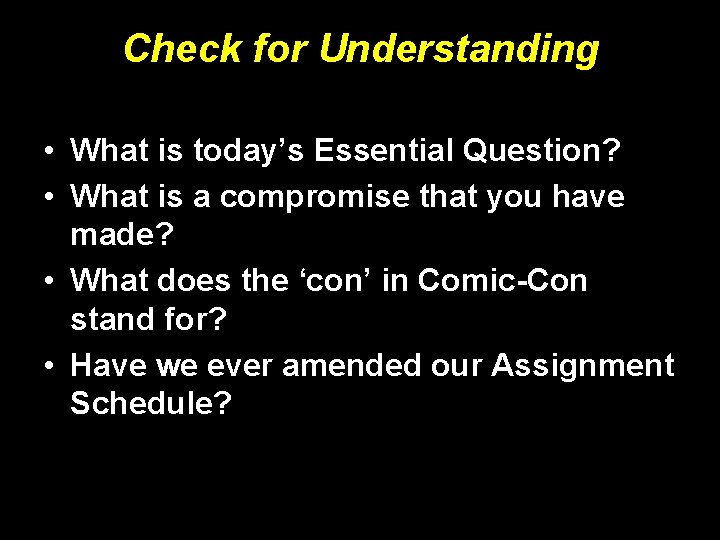 Check for Understanding

• What is today’s Essential Question?
• What is a compromise that you have made?
• What does the ‘con’ in Comic-Con stand for?
• Have we ever amended our Assignment Schedule?